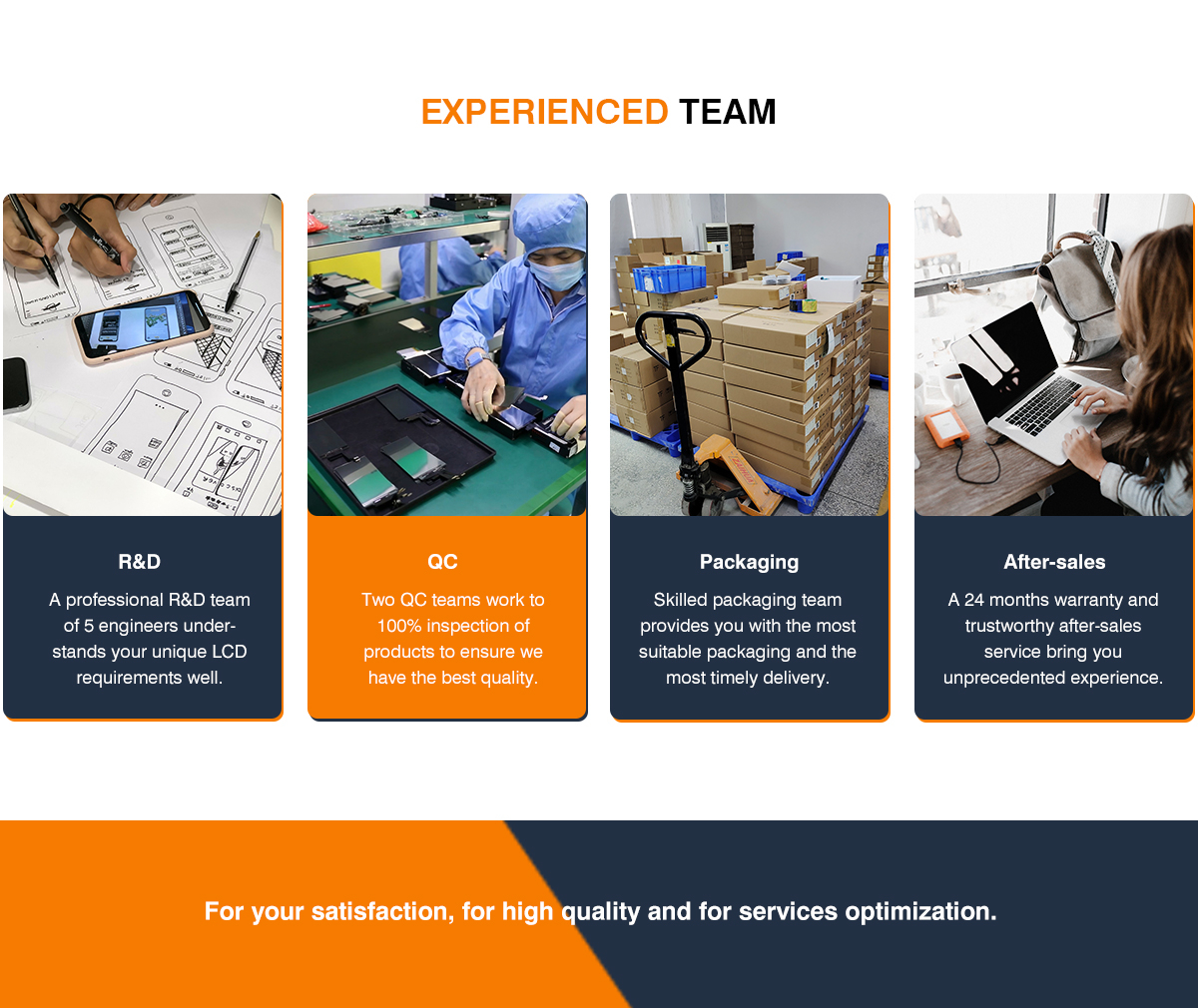 EXPERIENCED TEAM

R&D

A professional R&D team of 5 engineers understands your unique LCD requirements well.

QC

Two QC teams work to 100% inspection of products to ensure we have the best quality.

Packaging

Skilled packaging team provides you with the most suitable packaging and the most timely delivery.

After-sales

A 24 months warranty and trustworthy after-sales service bring you unprecedented experience.

For your satisfaction, for high quality and for services optimization.